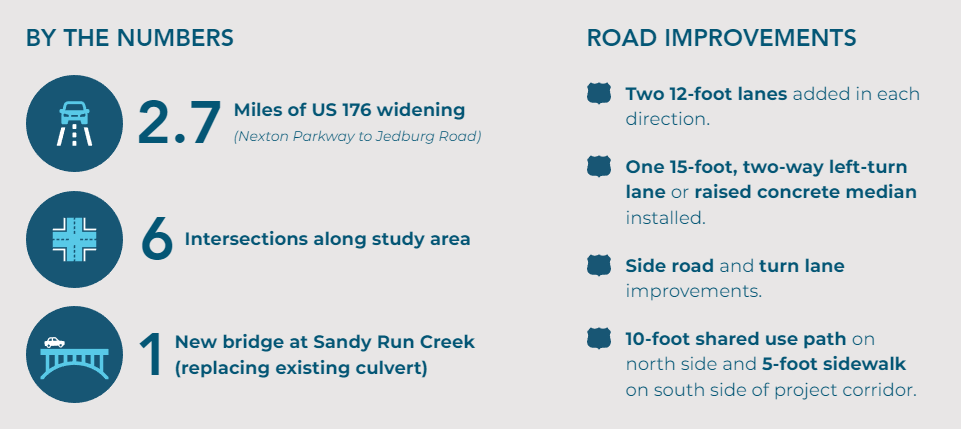 BY THE NUMBERS

2.7 Miles of US 176 widening
(Nexton Parkway to Jedburg Road)

6 Intersections along study area

1 New bridge at Sandy Run Creek (replacing existing culvert)

ROAD IMPROVEMENTS

Two 12-foot lanes added in each direction.

One 15-foot, two-way left-turn lane or raised concrete median installed.

Side road and turn lane improvements.

10-foot shared use path on north side and 5-foot sidewalk on south side of project corridor.